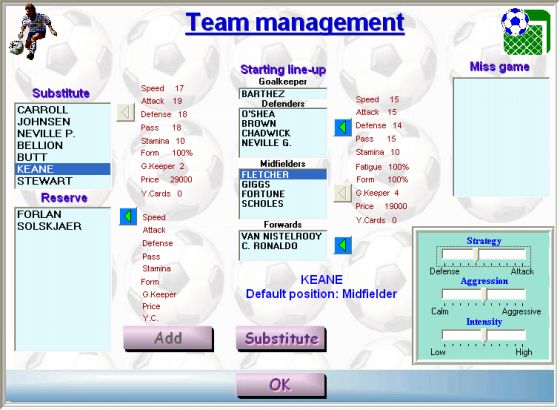 Team management

Substitute

CARROLL
JOHNSEN
NEVILLE P.
BELLION
BUTT
KEANE
STEWART

Reserve

FORLAN
SOLSKJAER

Speed 17
Attack 19
Defense 18
Pass 18
Stamina 10
Form 100%
G.Keeper 2
Price 29000
Y.Cards 0

Speed
Attack
Defense
Pass
Stamina
Form
G.Keeper
Price
Y.C.

Add

Starting line-up

Goalkeeper
BARTHEZ

Defenders
O'SHEA
BROWN
CHADWICK
NEVILLE G.

Midfielders
FLETCHER
GIGGS
FORTUNE
SCHOLES

Forwards
VAN NISTELROOY
C. RONALDO

KEANE
Default position: Midfielder

Substitute

Speed 15
Attack 15
Defense 14
Pass 15
Stamina 10
Fatigue 100%
Form 100%
G.Keeper 4
Price 19000
Y.Cards 0

Miss game

Strategy
Defense Attack

Aggression
Calm Aggressive

Intensity
Low High

OK